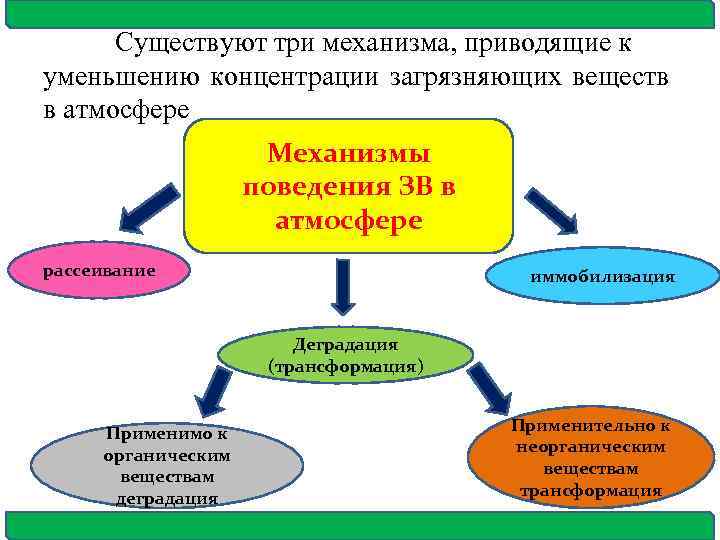 Существуют три механизма, приводящие к уменьшению концентрации загрязняющих веществ в атмосфере

Механизмы поведения ЗВ в атмосфере

рассеивание

иммобилизация

Деградация (трансформация)

Применимо к органическим веществам деградация

Применительно к неорганическим веществам трансформация